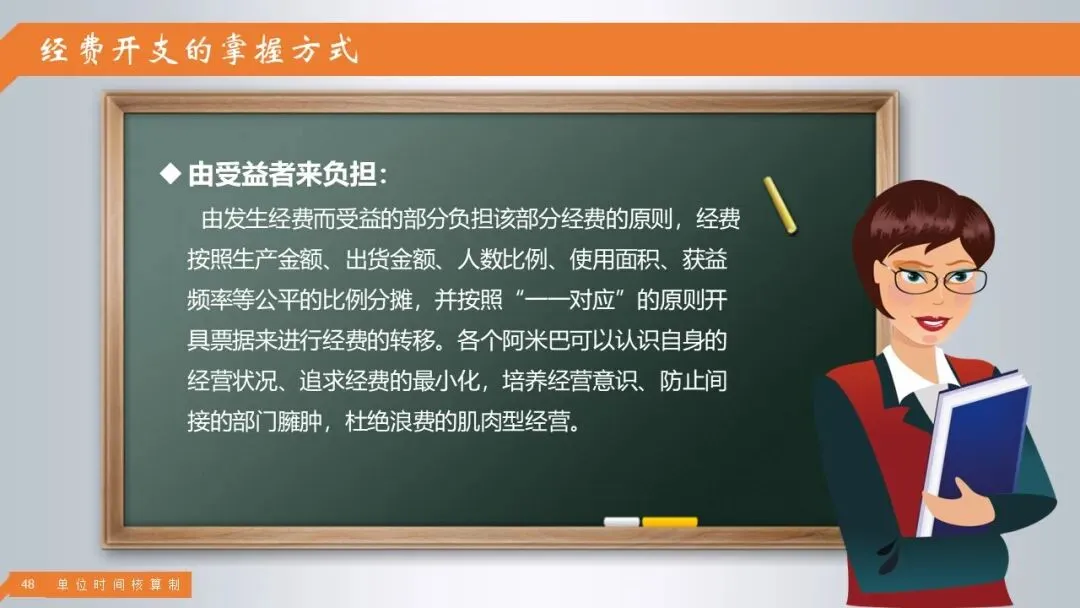 经费开支的掌握方式

◆ 由受益者来负担：

由发生经费而受益的部分负担该部分经费的原则，经费按照生产金额、出货金额、人数比例、使用面积、获益频率等公平的比例分摊，并按照“一一对应”的原则开具票据来进行经费的转移。各个阿米巴可以认识自身的经营状况、追求经费的最小化，培养经营意识、防止间接的部门臃肿，杜绝浪费的肌肉型经营。

48 单位时间核算制